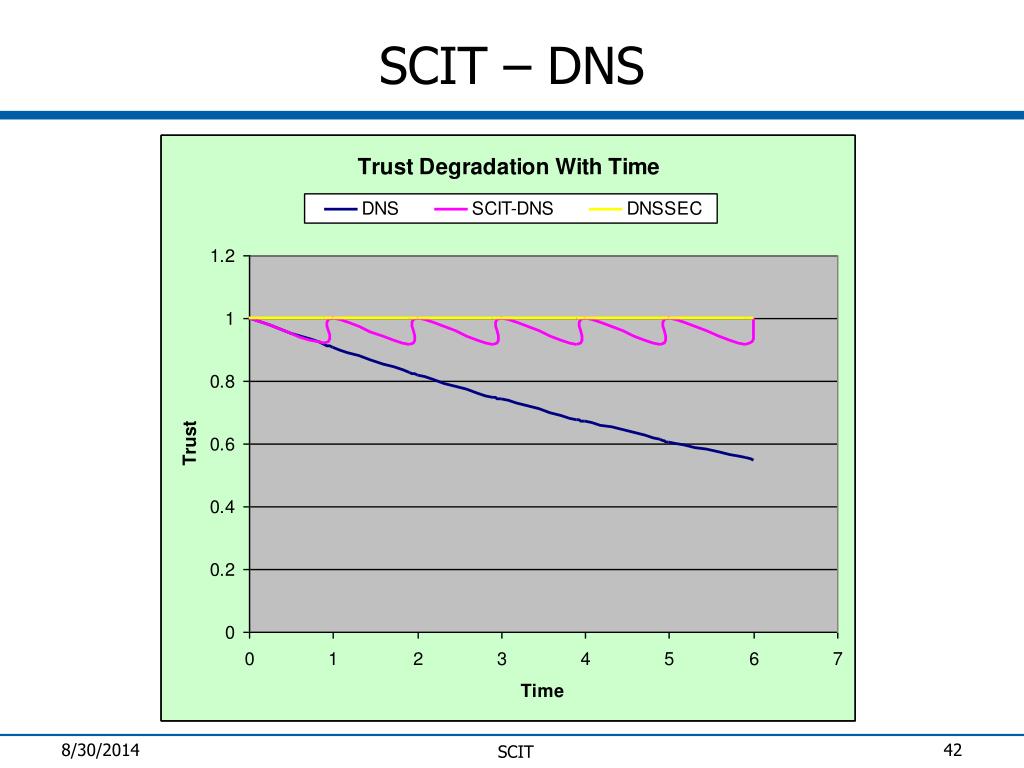 SCIT – DNS

Trust Degradation With Time

DNS
SCIT-DNS
DNSSEC

1.2
1
0.8
0.6
0.4
0.2
0

Trust

0
1
2
3
4
5
6
7

Time

8/30/2014
SCIT
42